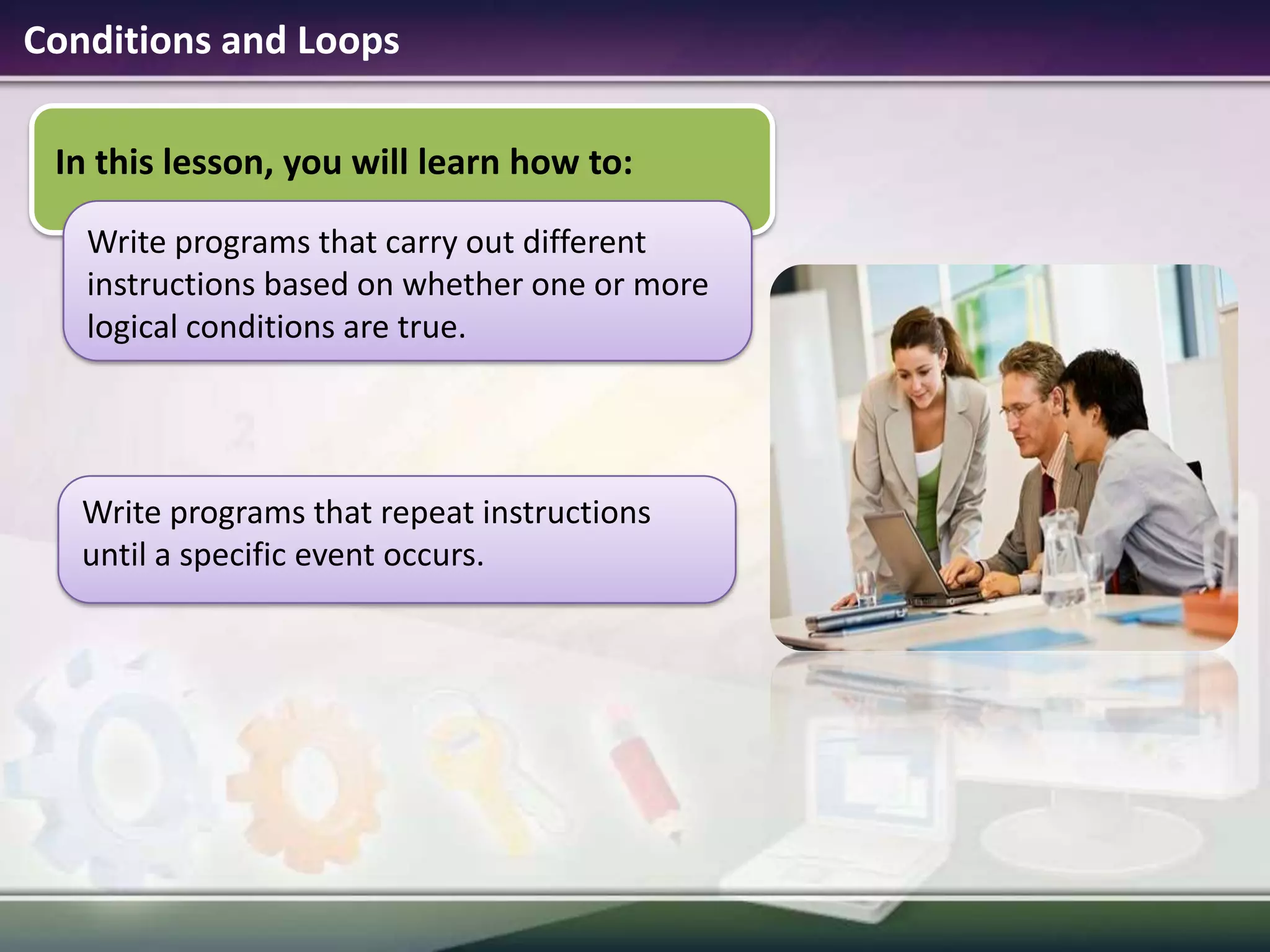 Conditions and Loops

In this lesson, you will learn how to:

Write programs that carry out different instructions based on whether one or more logical conditions are true.

Write programs that repeat instructions until a specific event occurs.